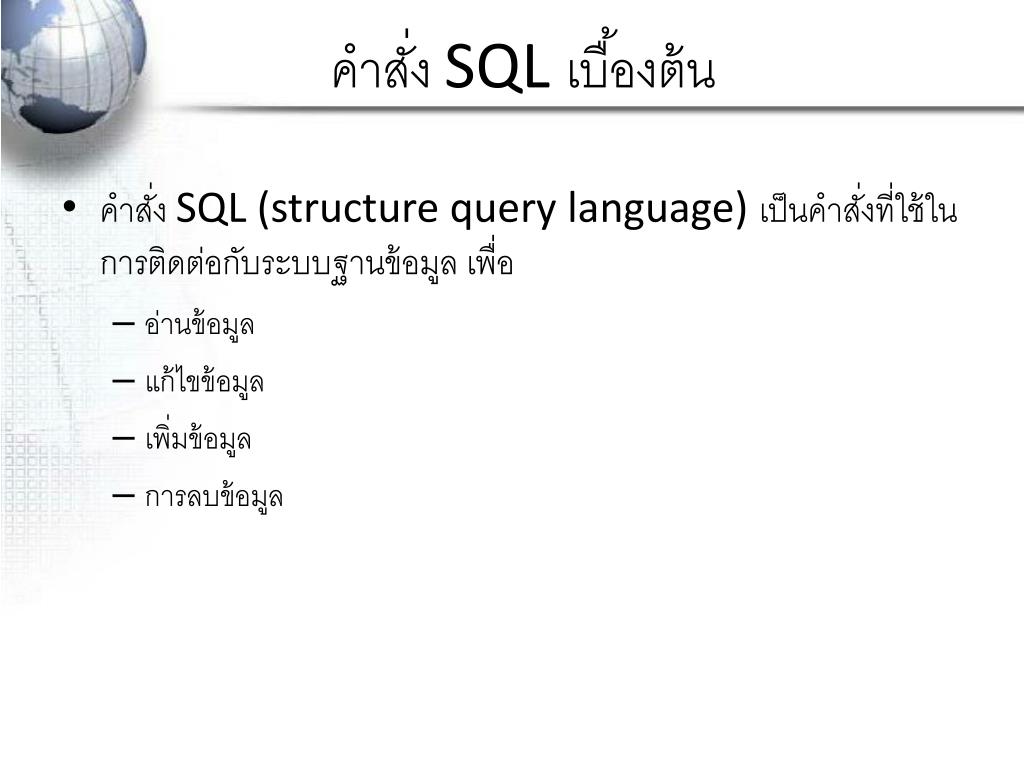 คำสั่ง SQL เบื้องต้น

• คำสั่ง SQL (structure query language) เป็นคำสั่งที่ใช้ในการติดต่อกับระบบฐานข้อมูล เพื่อ
– อ่านข้อมูล
– แก้ไขข้อมูล
– เพิ่มข้อมูล
– การลบข้อมูล